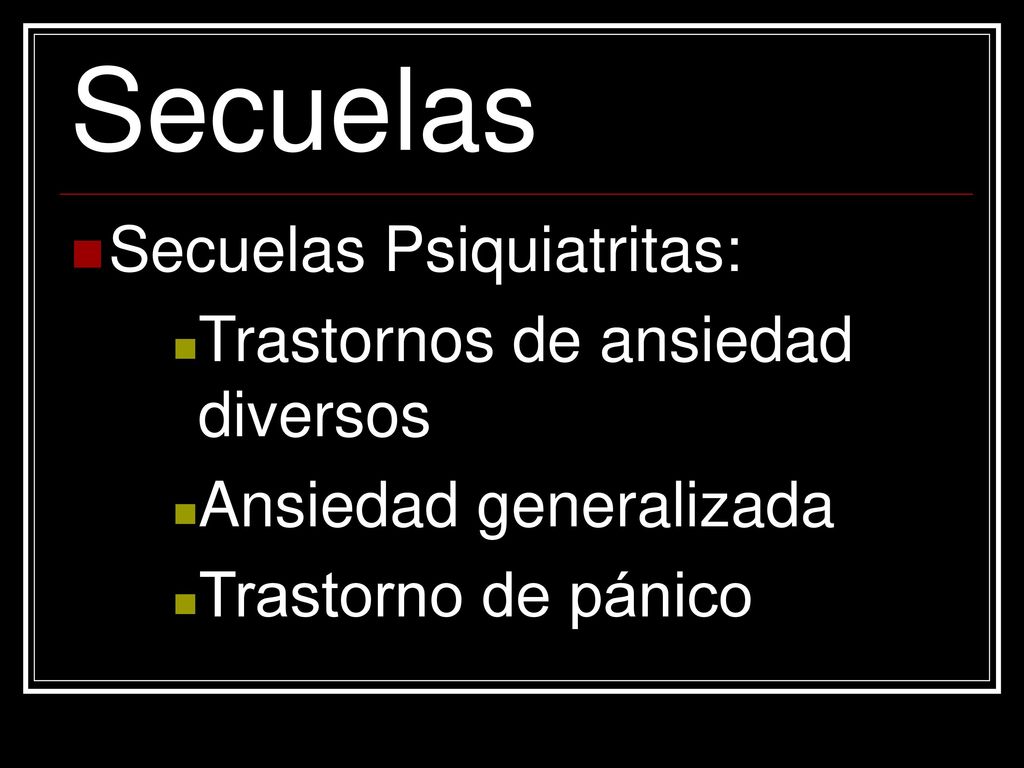 Secuelas

Secuelas Psiquiatritas:

Trastornos de ansiedad diversos

Ansiedad generalizada

Trastorno de pánico